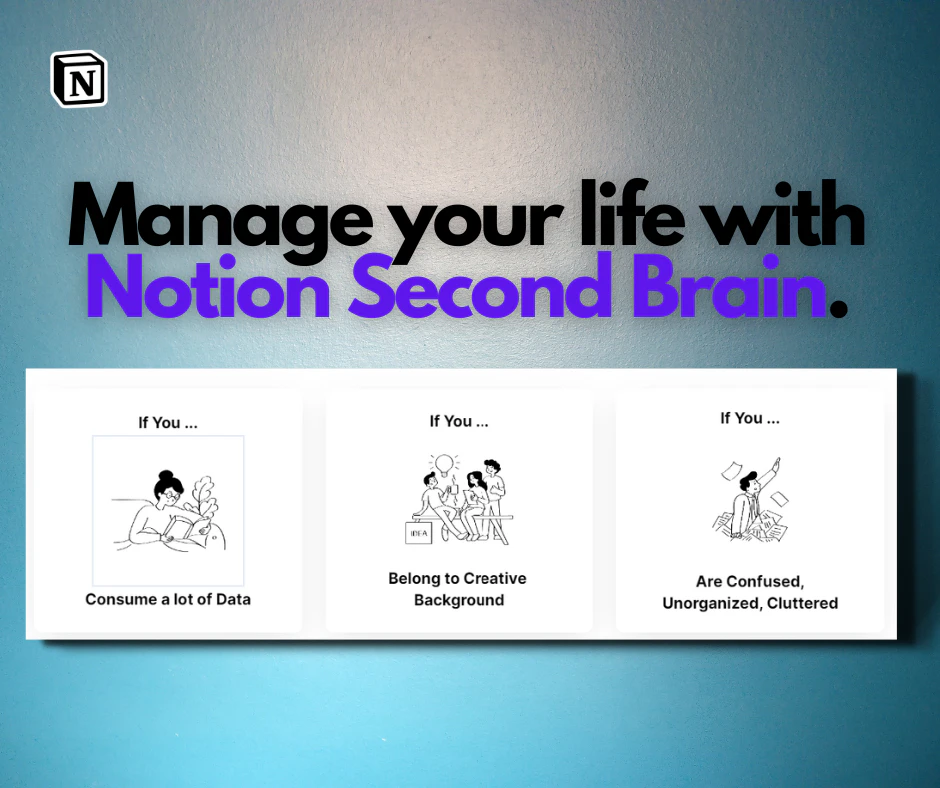 N

Manage your life with
Notion Second Brain.

If You ...

Consume a lot of Data

If You ...

IDEA

Belong to Creative Background

If You ...

Are Confused, Unorganized, Cluttered